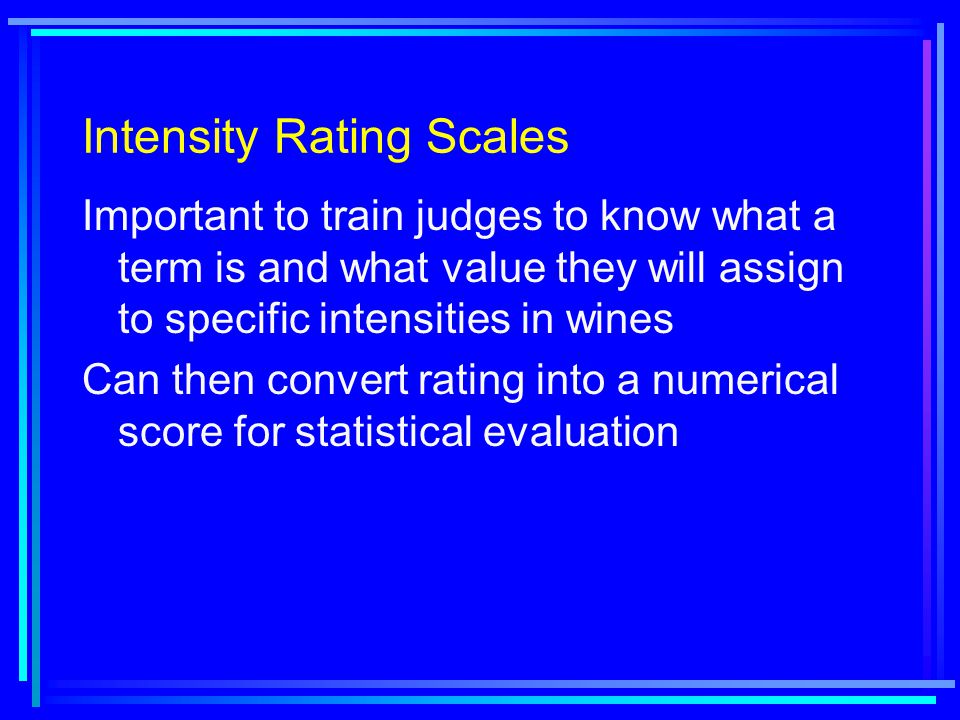 Intensity Rating Scales

Important to train judges to know what a term is and what value they will assign to specific intensities in wines

Can then convert rating into a numerical score for statistical evaluation